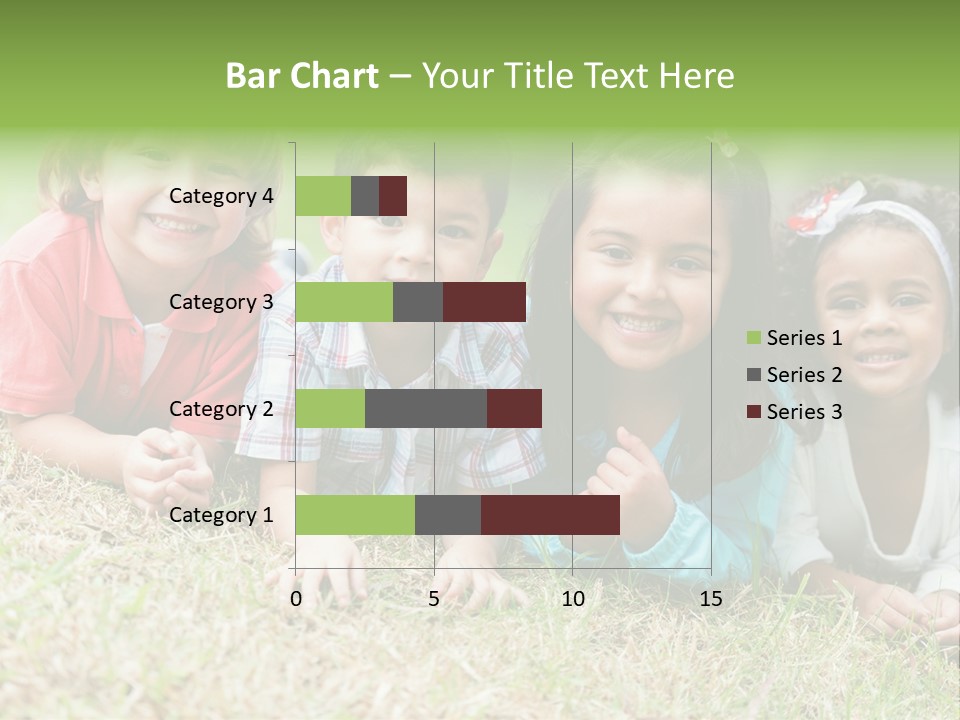 Bar Chart – Your Title Text Here

Category 4
Category 3
Category 2
Category 1

0 5 10 15

Series 1
Series 2
Series 3